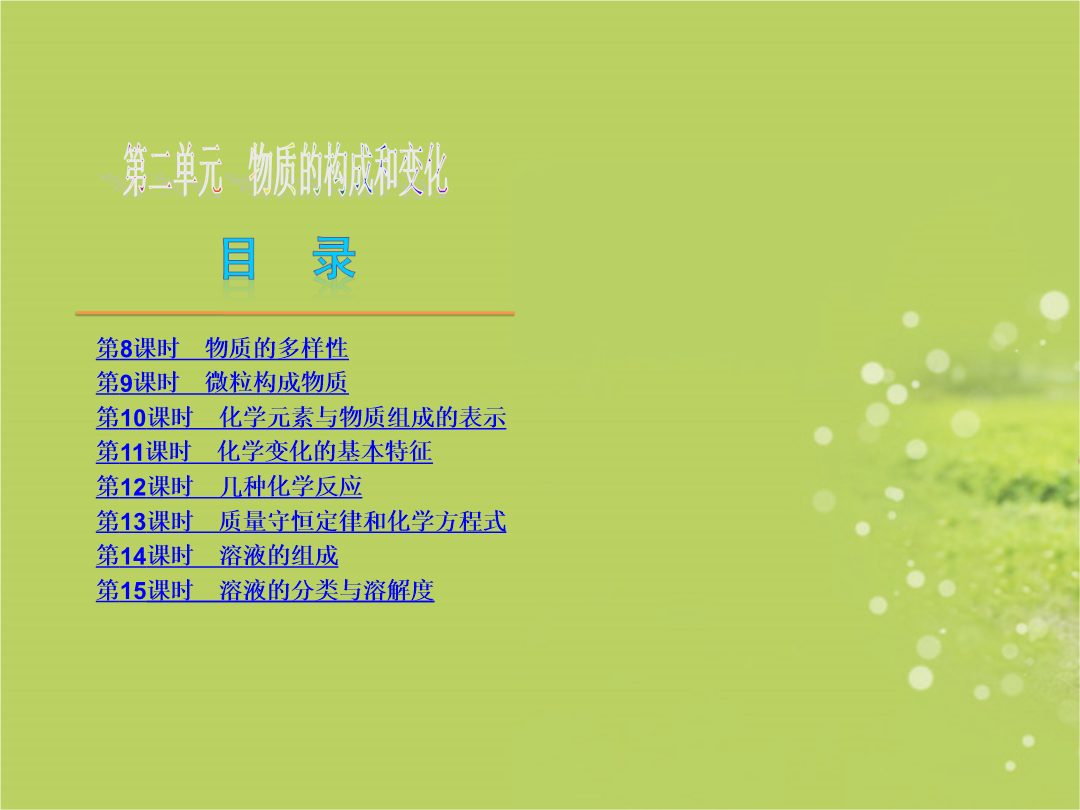 第二单元　物质的构成和变化

目　录

第8课时　物质的多样性
第9课时　微粒构成物质
第10课时　化学元素与物质组成的表示
第11课时　化学变化的基本特征
第12课时　几种化学反应
第13课时　质量守恒定律和化学方程式
第14课时　溶液的组成
第15课时　溶液的分类与溶解度